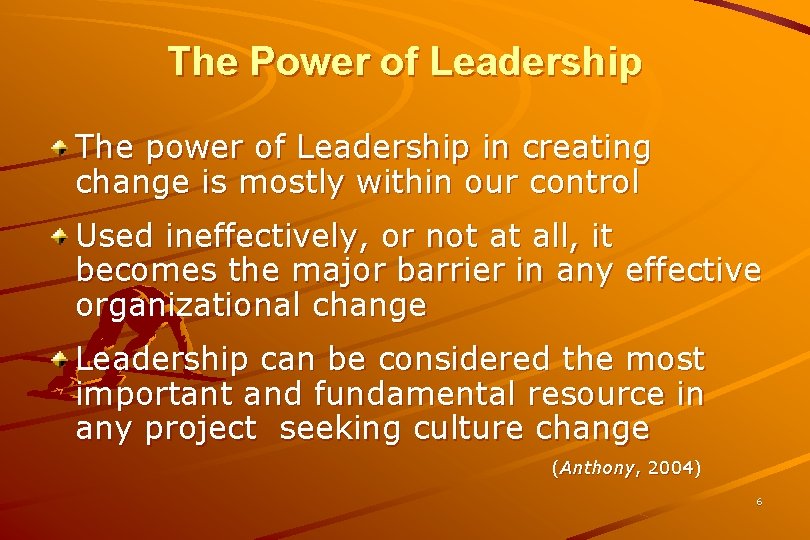 The Power of Leadership

The power of Leadership in creating change is mostly within our control

Used ineffectively, or not at all, it becomes the major barrier in any effective organizational change

Leadership can be considered the most important and fundamental resource in any project  seeking culture change

(Anthony, 2004)

6